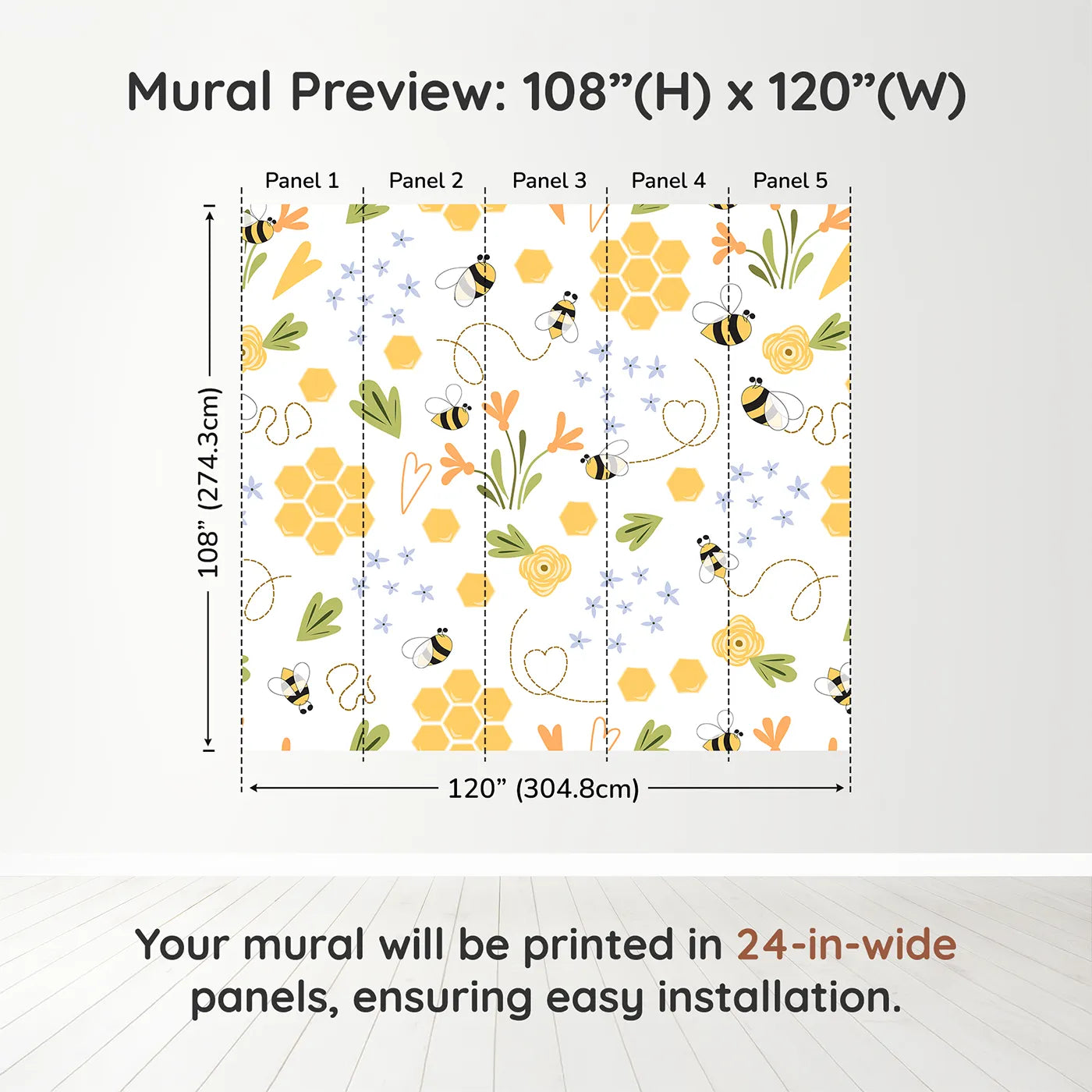 Mural Preview: 108”(H) x 120”(W)

Panel 1
Panel 2
Panel 3
Panel 4
Panel 5

108” (274.3cm)

120” (304.8cm)

Your mural will be printed in 24-in-wide panels, ensuring easy installation.